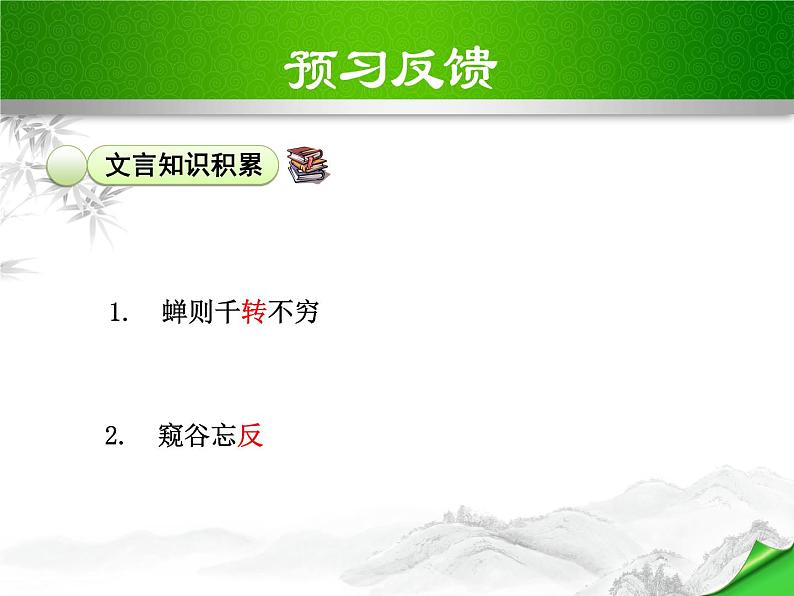 预习反馈

文言知识积累

1. 蝉则千转不穷

2. 窥谷忘反